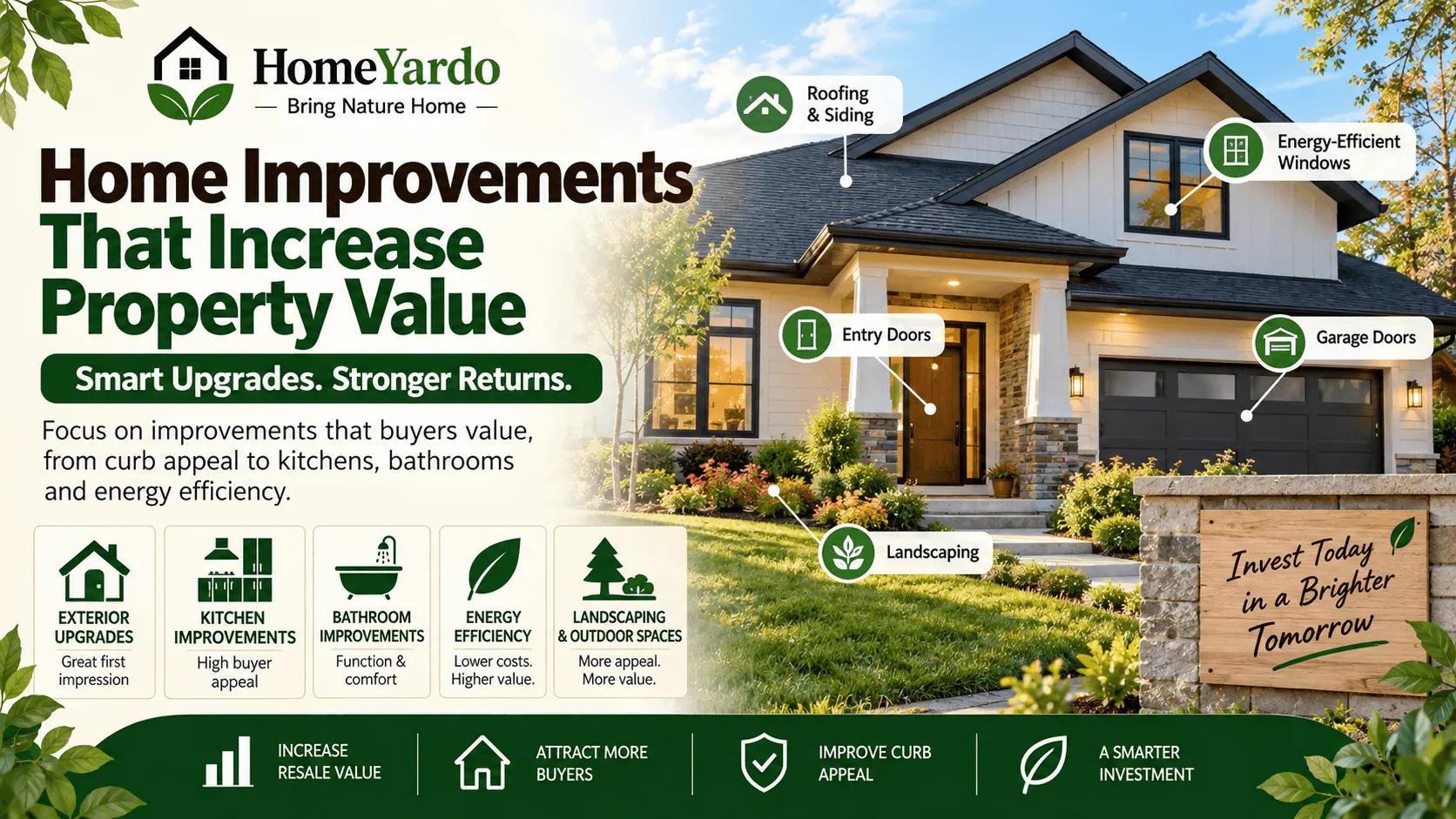 HomeYardo
— Bring Nature Home —

Home Improvements That Increase Property Value

Smart Upgrades. Stronger Returns.

Focus on improvements that buyers value, from curb appeal to kitchens, bathrooms and energy efficiency.

EXTERIOR UPGRADES
Great first impression

KITCHEN IMPROVEMENTS
High buyer appeal

BATHROOM IMPROVEMENTS
Function & comfort

ENERGY EFFICIENCY
Lower costs. Higher value.

LANDSCAPING & OUTDOOR SPACES
More appeal. More value.

Roofing & Siding

Energy-Efficient Windows

Entry Doors

Garage Doors

Landscaping

Invest Today in a Brighter Tomorrow

INCREASE RESALE VALUE

ATTRACT MORE BUYERS

IMPROVE CURB APPEAL

A SMARTER INVESTMENT